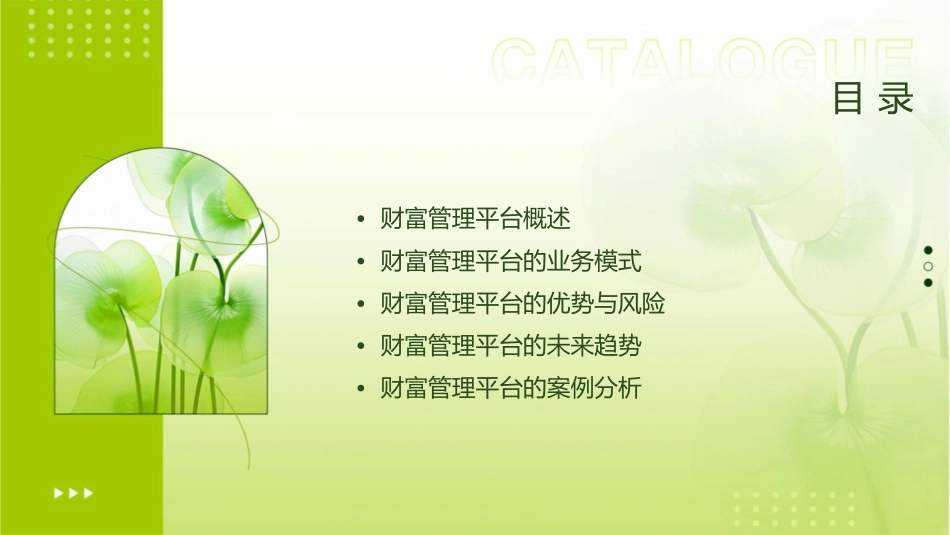 CATALOGUE
目录

• 财富管理平台概述
• 财富管理平台的业务模式
• 财富管理平台的优势与风险
• 财富管理平台的未来趋势
• 财富管理平台的案例分析